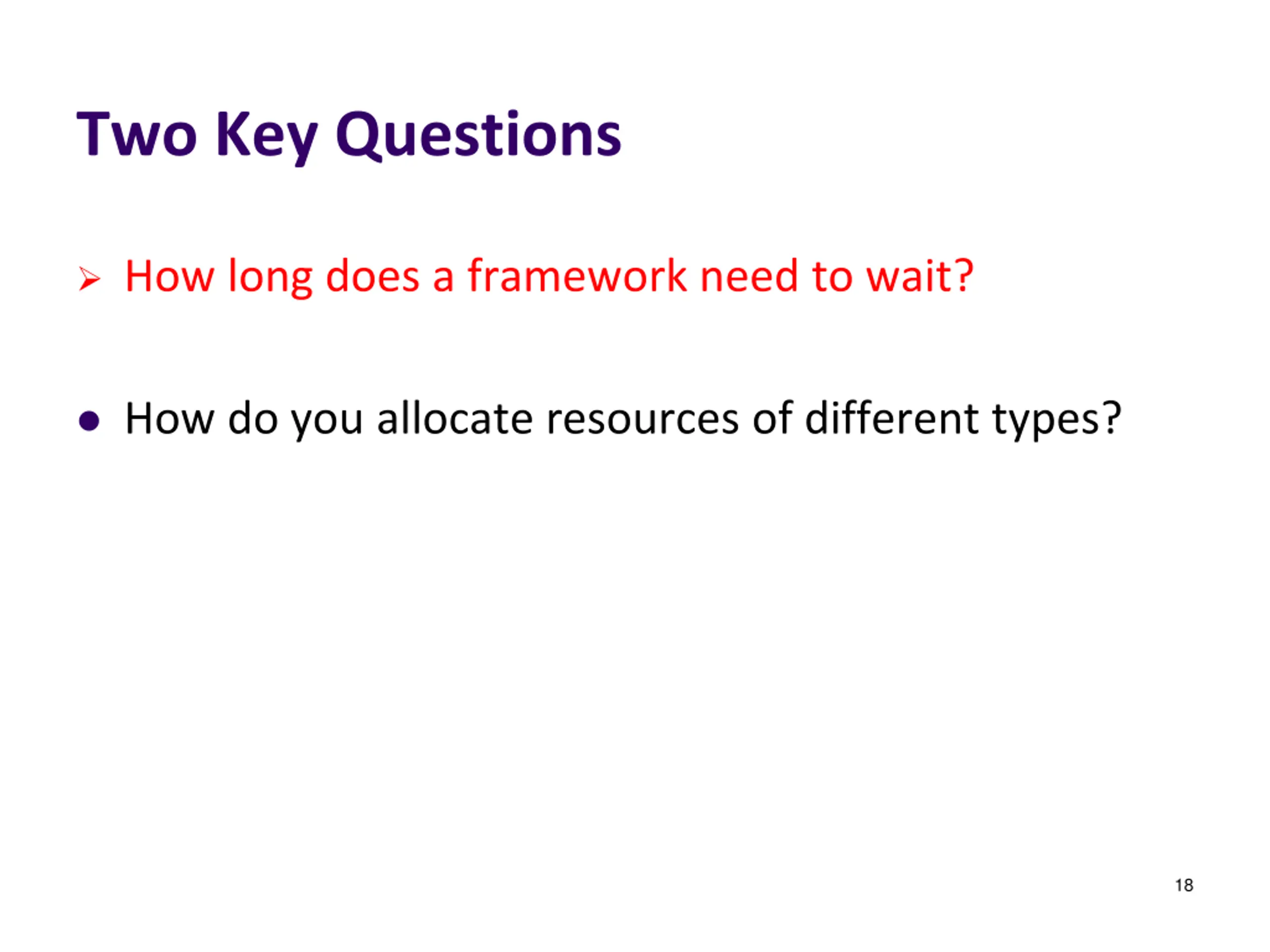 Two Key Questions

➢ How long does a framework need to wait?

• How do you allocate resources of different types?

18